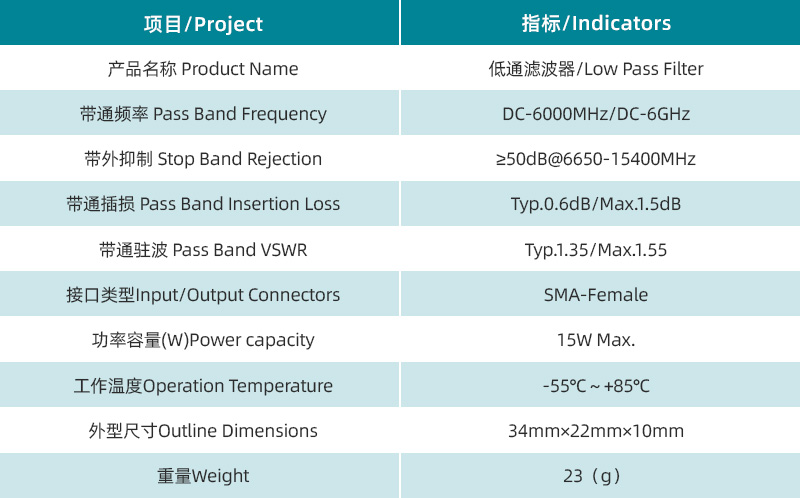 | 项目/Project | 指标/Indicators |
|---|---|
| 产品名称 Product Name | 低通滤波器/Low Pass Filter |
| 带通频率 Pass Band Frequency | DC-6000MHz/DC-6GHz |
| 带外抑制 Stop Band Rejection | ≥50dB@6650-15400MHz |
| 带通插损 Pass Band Insertion Loss | Typ.0.6dB/Max.1.5dB |
| 带通驻波 Pass Band VSWR | Typ.1.35/Max.1.55 |
| 接口类型Input/Output Connectors | SMA-Female |
| 功率容量(W)Power capacity | 15W Max. |
| 工作温度Operation Temperature | -55℃ ~ +85℃ |
| 外型尺寸Outline Dimensions | 34mm×22mm×10mm |
| 重量Weight | 23（g） |